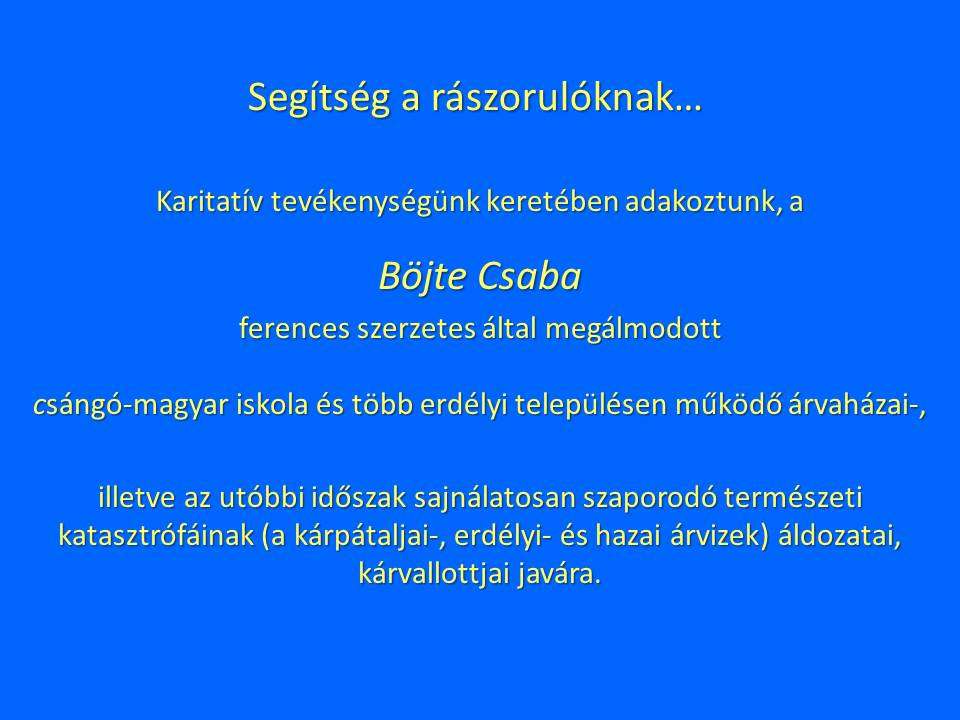 Segítség a rászorulóknak…

Karitatív tevékenységünk keretében adakoztunk, a

Böjte Csaba

ferences szerzetes által megálmodott

csángó-magyar iskola és több erdélyi településen működő árvaházai-,

illetve az utóbbi időszak sajnálatosan szaporodó természeti katasztrófáinak (a kárpátaljai-, erdélyi- és hazai árvizek) áldozatai, kárvallottjai javára.